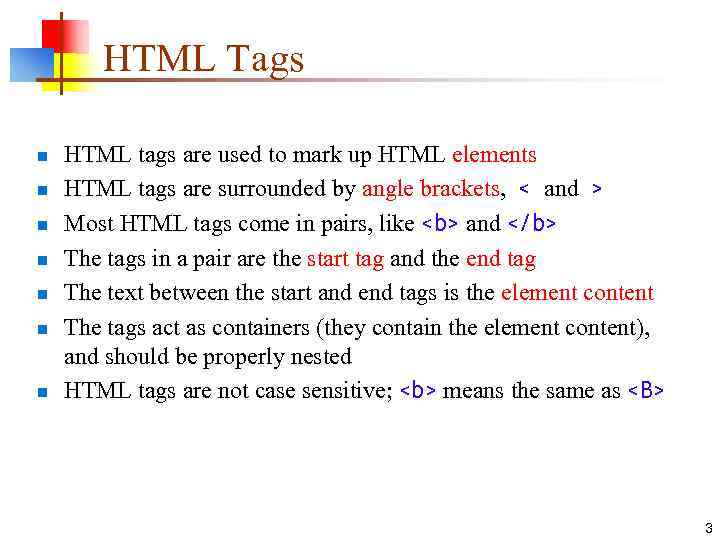 HTML Tags

- HTML tags are used to mark up HTML elements
- HTML tags are surrounded by angle brackets, < and >
- Most HTML tags come in pairs, like <b> and </b>
- The tags in a pair are the start tag and the end tag
- The text between the start and end tags is the element content
- The tags act as containers (they contain the element content), and should be properly nested
- HTML tags are not case sensitive; <b> means the same as <B>

3